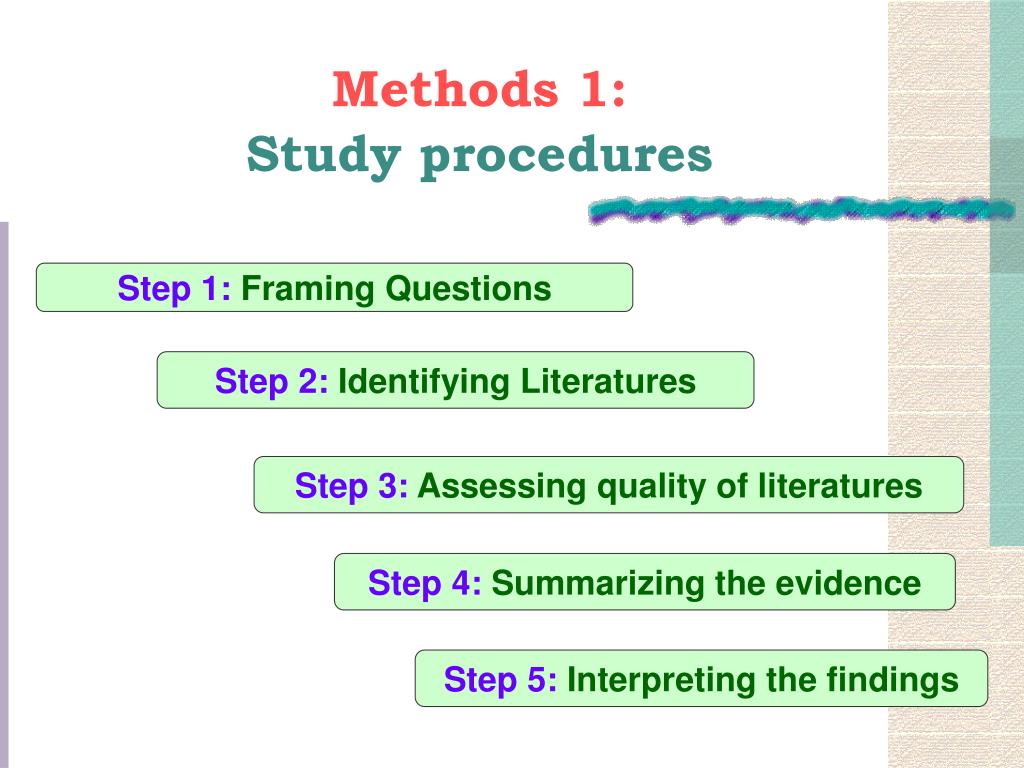 Methods 1:
Study procedures

Step 1: Framing Questions

Step 2: Identifying Literatures

Step 3: Assessing quality of literatures

Step 4: Summarizing the evidence

Step 5: Interpreting the findings